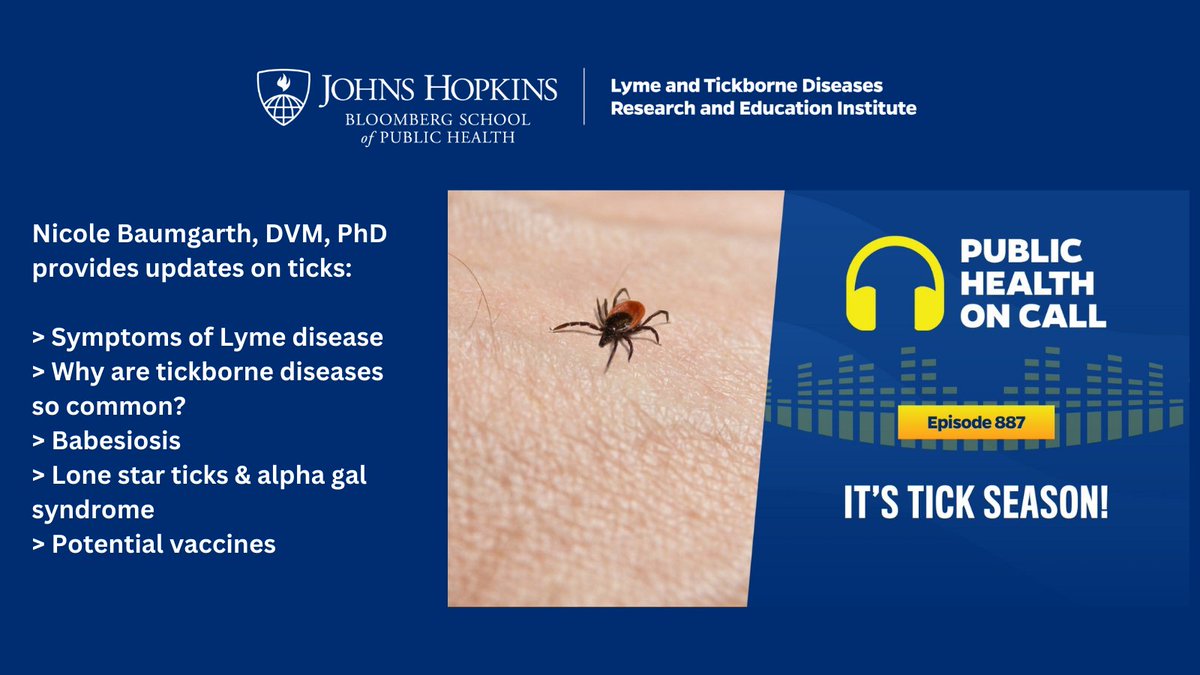 JOHNS HOPKINS
BLOOMBERG SCHOOL of PUBLIC HEALTH

Lyme and Tickborne Diseases Research and Education Institute

Nicole Baumgarth, DVM, PhD provides updates on ticks:

> Symptoms of Lyme disease
> Why are tickborne diseases so common?
> Babesiosis
> Lone star ticks & alpha gal syndrome
> Potential vaccines

PUBLIC HEALTH ON CALL

Episode 887

IT'S TICK SEASON!